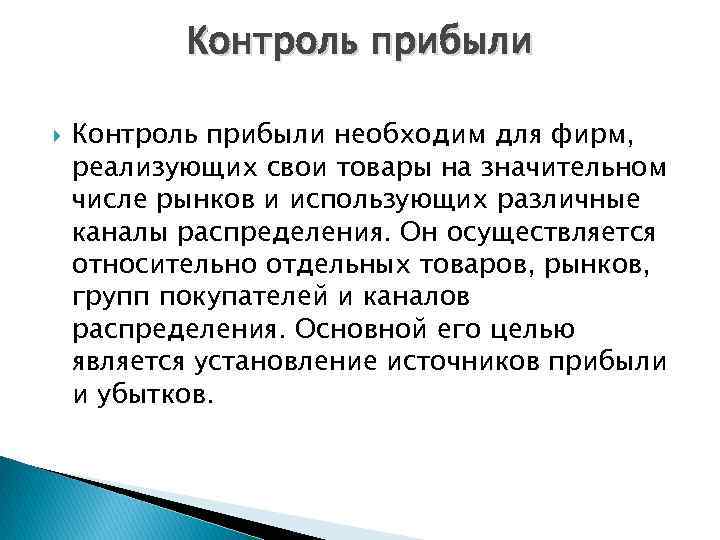 Контроль прибыли

Контроль прибыли необходим для фирм, реализующих свои товары на значительном числе рынков и использующих различные каналы распределения. Он осуществляется относительно отдельных товаров, рынков, групп покупателей и каналов распределения. Основной его целью является установление источников прибыли и убытков.